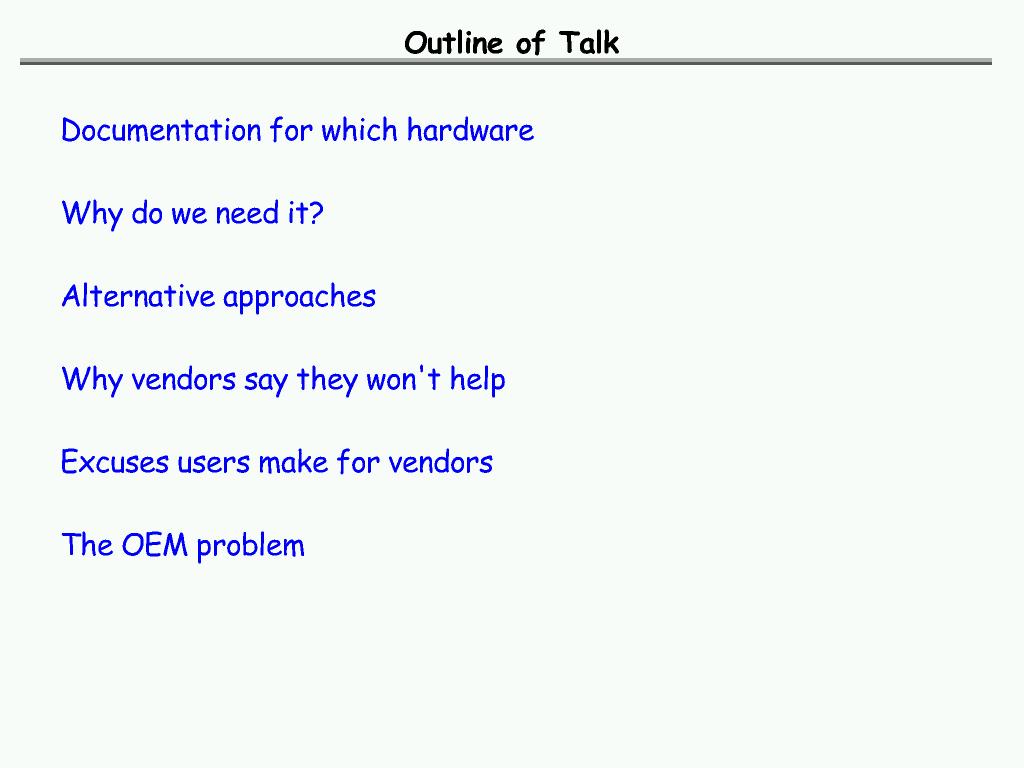 Outline of Talk

Documentation for which hardware

Why do we need it?

Alternative approaches

Why vendors say they won't help

Excuses users make for vendors

The OEM problem